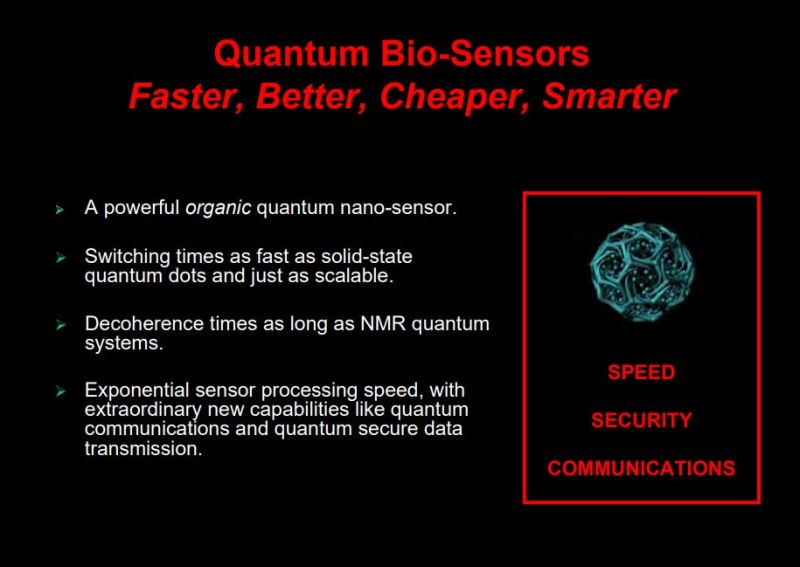 Quantum Bio-Sensors
Faster, Better, Cheaper, Smarter

➢ A powerful organic quantum nano-sensor.

➢ Switching times as fast as solid-state quantum dots and just as scalable.

➢ Decoherence times as long as NMR quantum systems.

➢ Exponential sensor processing speed, with extraordinary new capabilities like quantum communications and quantum secure data transmission.

SPEED

SECURITY

COMMUNICATIONS